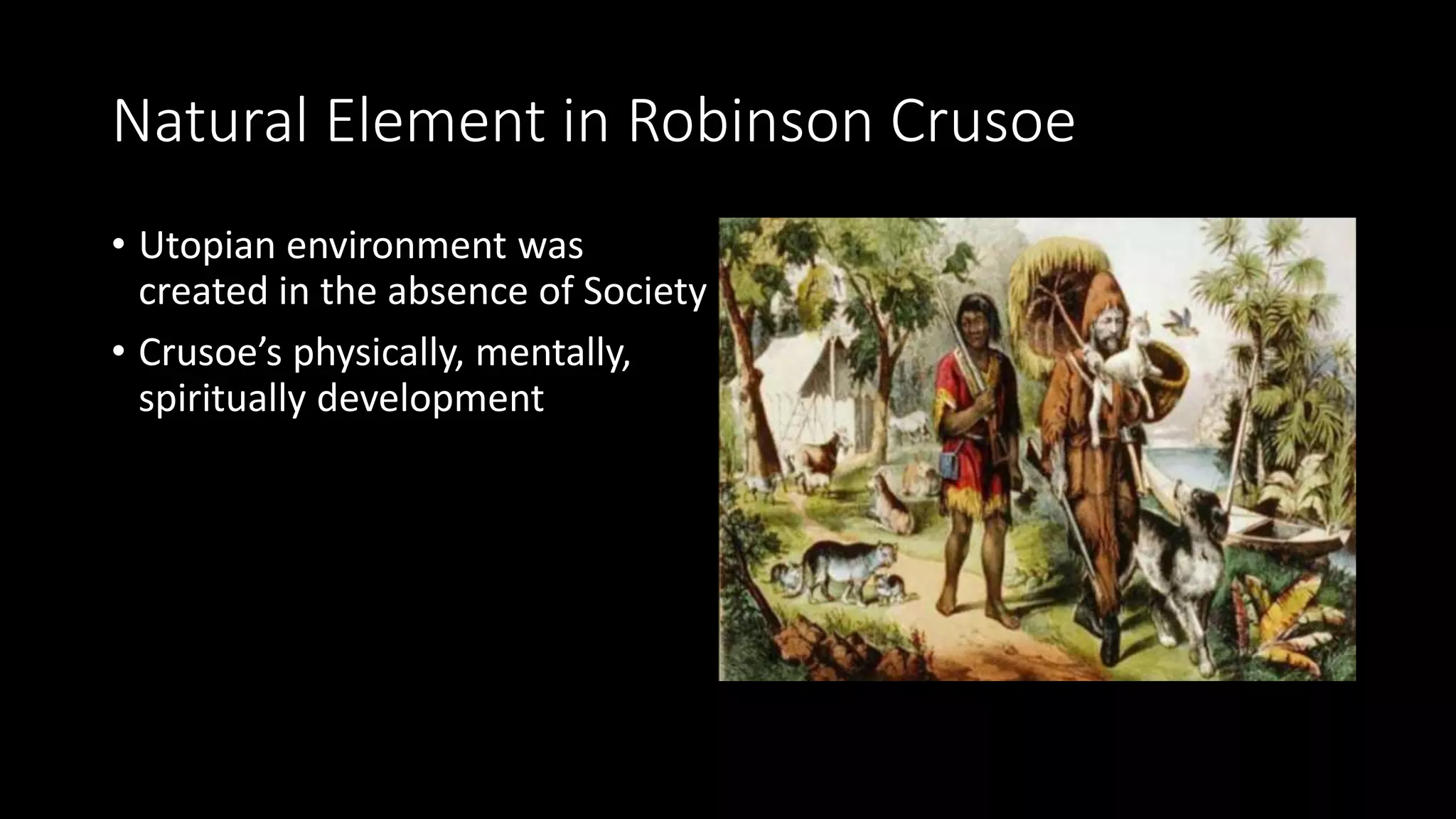 Natural Element in Robinson Crusoe

• Utopian environment was created in the absence of Society

• Crusoe’s physically, mentally, spiritually development